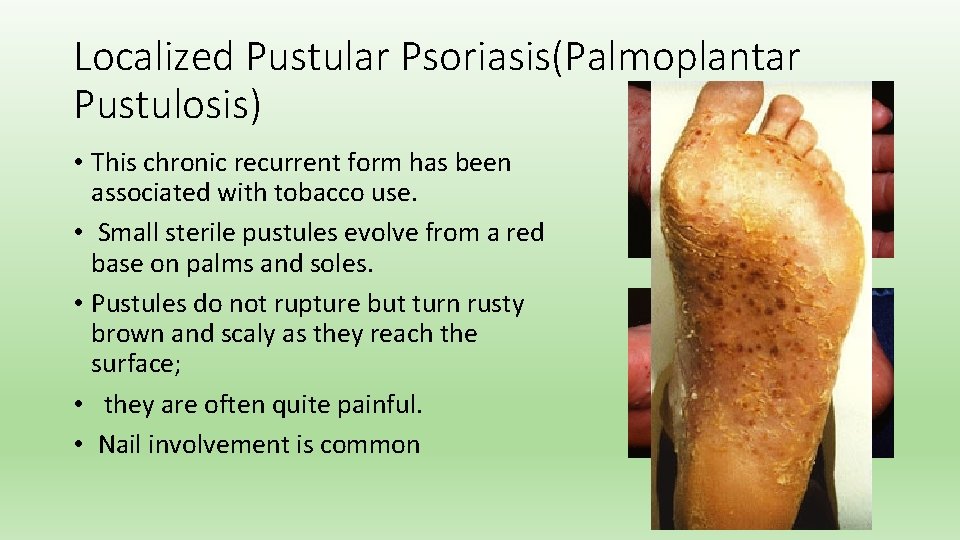 Localized Pustular Psoriasis(Palmoplantar Pustulosis)

• This chronic recurrent form has been associated with tobacco use.

• Small sterile pustules evolve from a red base on palms and soles.

• Pustules do not rupture but turn rusty brown and scaly as they reach the surface;

• they are often quite painful.

• Nail involvement is common